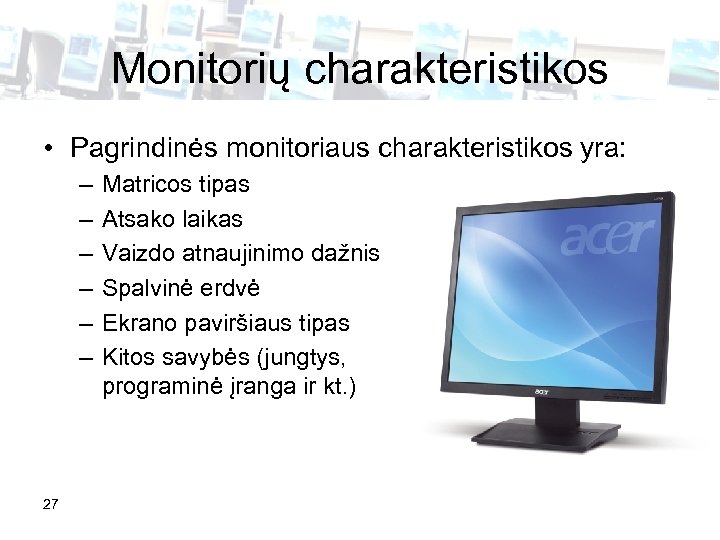 Monitorių charakteristikos

• Pagrindinės monitoriaus charakteristikos yra:
– Matricos tipas
– Atsako laikas
– Vaizdo atnaujinimo dažnis
– Spalvinė erdvė
– Ekrano paviršiaus tipas
– Kitos savybės (jungtys, programinė įranga ir kt.)

acer

acer

27